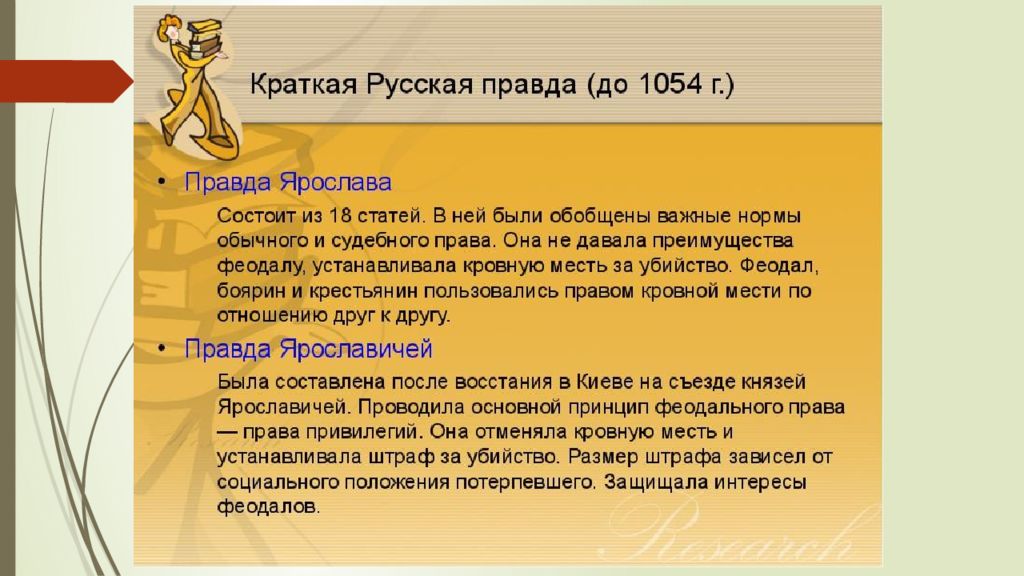 Краткая Русская правда (до 1054 г.)

• Правда Ярослава

Состоит из 18 статей. В ней были обобщены важные нормы обычного и судебного права. Она не давала преимущества феодалу, устанавливала кровную месть за убийство. Феодал, боярин и крестьянин пользовались правом кровной мести по отношению друг к другу.

• Правда Ярославичей

Была составлена после восстания в Киеве на съезде князей Ярославичей. Проводила основной принцип феодального права — права привилегий. Она отменяла кровную месть и устанавливала штраф за убийство. Размер штрафа зависел от социального положения потерпевшего. Защищала интересы феодалов.

Research